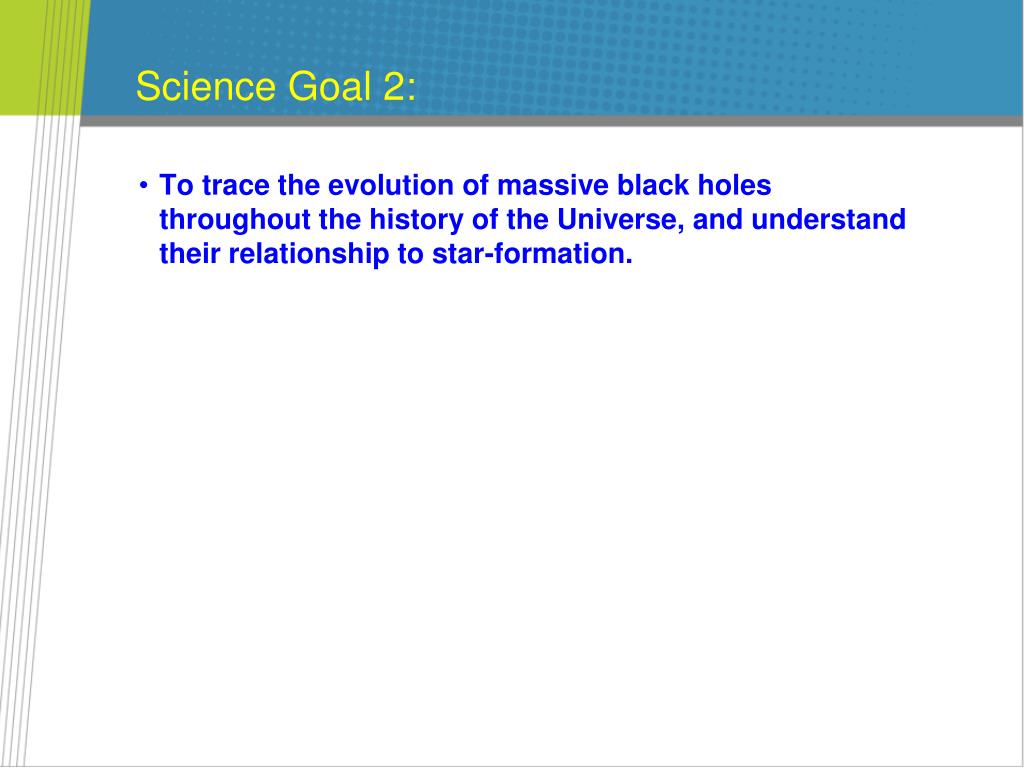 Science Goal 2:

• To trace the evolution of massive black holes throughout the history of the Universe, and understand their relationship to star-formation.